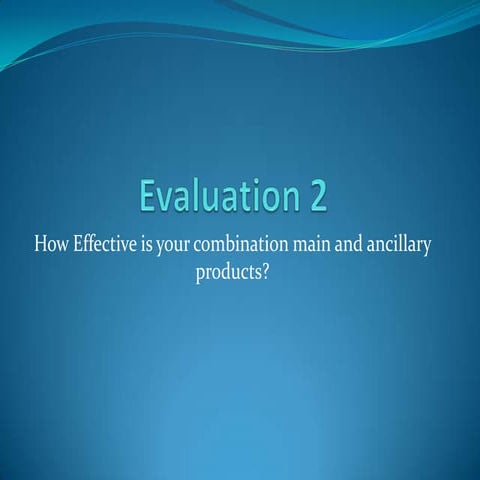 Evaluation 2

How Effective is your combination main and ancillary products?